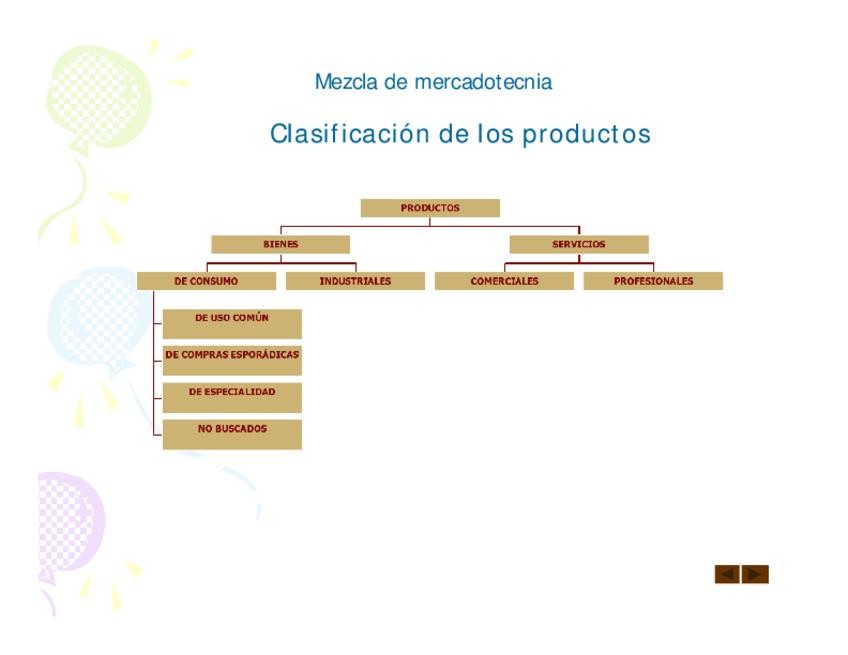 Mezcla de mercadotecnia

Clasificación de los productos

PRODUCTOS

BIENES

SERVICIOS

DE CONSUMO

INDUSTRIALES

COMERCIALES

PROFESIONALES

DE USO COMÚN

DE COMPRAS ESPORÁDICAS

DE ESPECIALIDAD

NO BUSCADOS